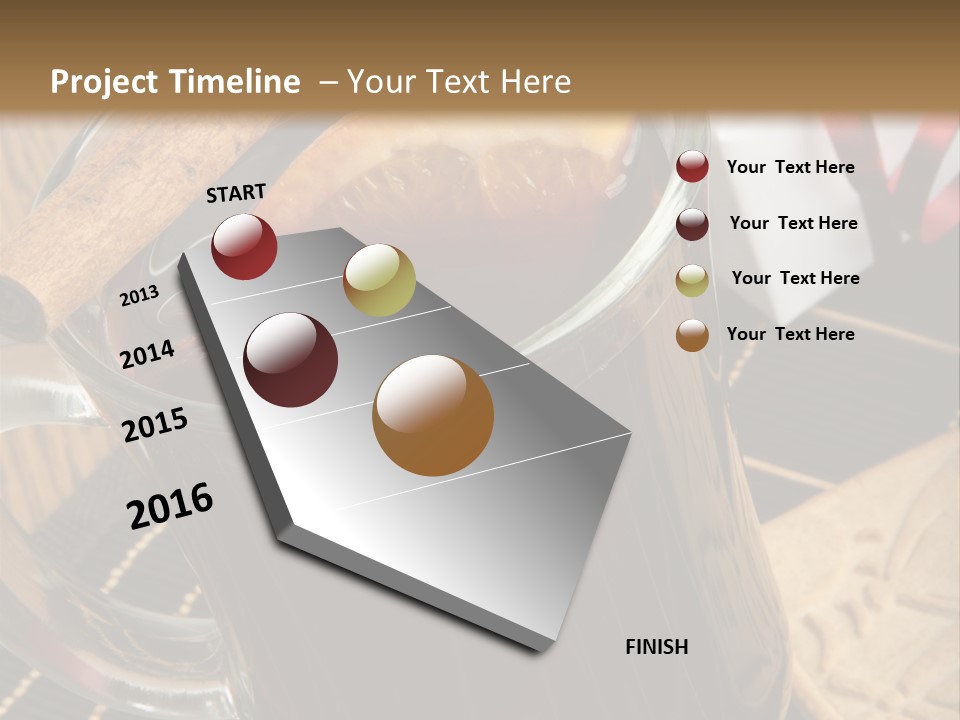 Project Timeline – Your Text Here

START

2013

2014

2015

2016

FINISH

Your Text Here

Your Text Here

Your Text Here

Your Text Here